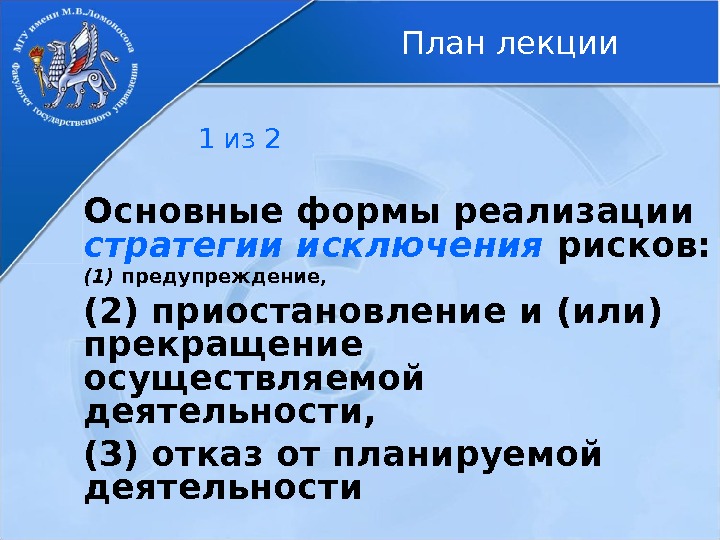 МГУ имени М.В.Ломоносова
Факультет государственного управления

План лекции

1 из 2

Основные формы реализации стратегии исключения рисков:
(1) предупреждение,
(2) приостановление и (или) прекращение осуществляемой деятельности,
(3) отказ от планируемой деятельности